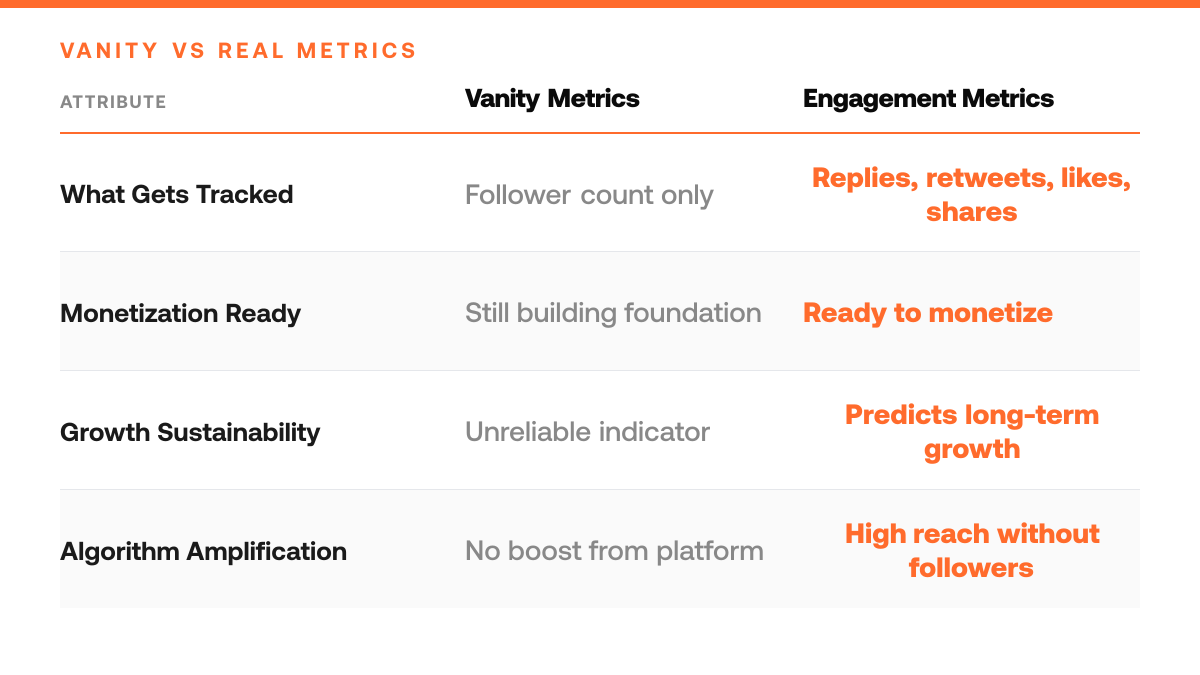 VANITY VS REAL METRICS

| ATTRIBUTE | Vanity Metrics | Engagement Metrics |
|---|---|---|
| What Gets Tracked | Follower count only | Replies, retweets, likes, shares |
| Monetization Ready | Still building foundation | Ready to monetize |
| Growth Sustainability | Unreliable indicator | Predicts long-term growth |
| Algorithm Amplification | No boost from platform | High reach without followers |